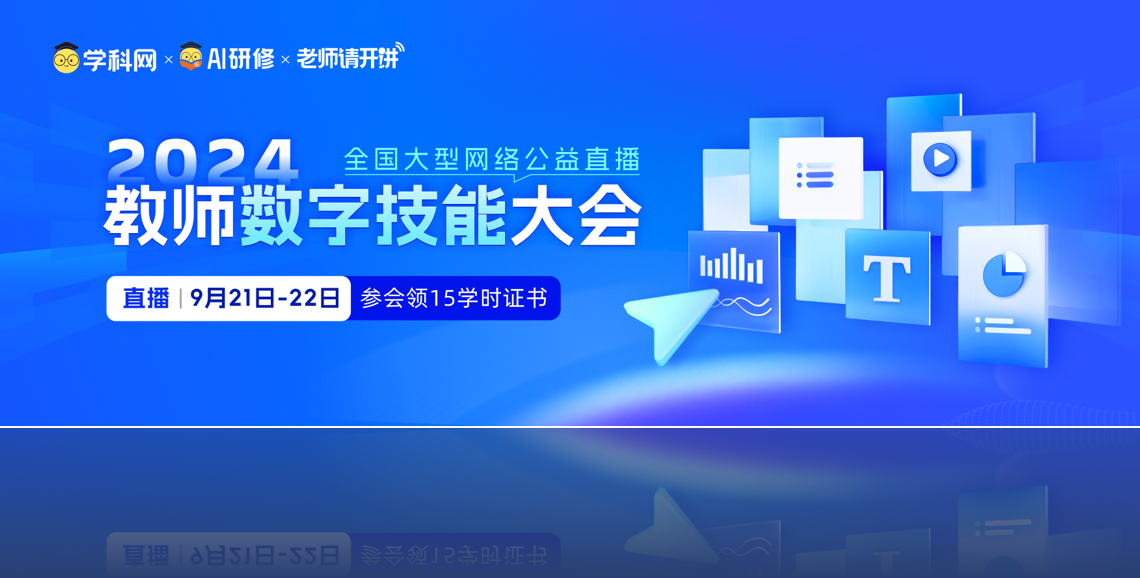 学科网 × AI研修 × 老师请开讲

2024
全国大型网络公益直播
教师数字技能大会

直播 | 9月21日-22日 参会领15学时证书

T